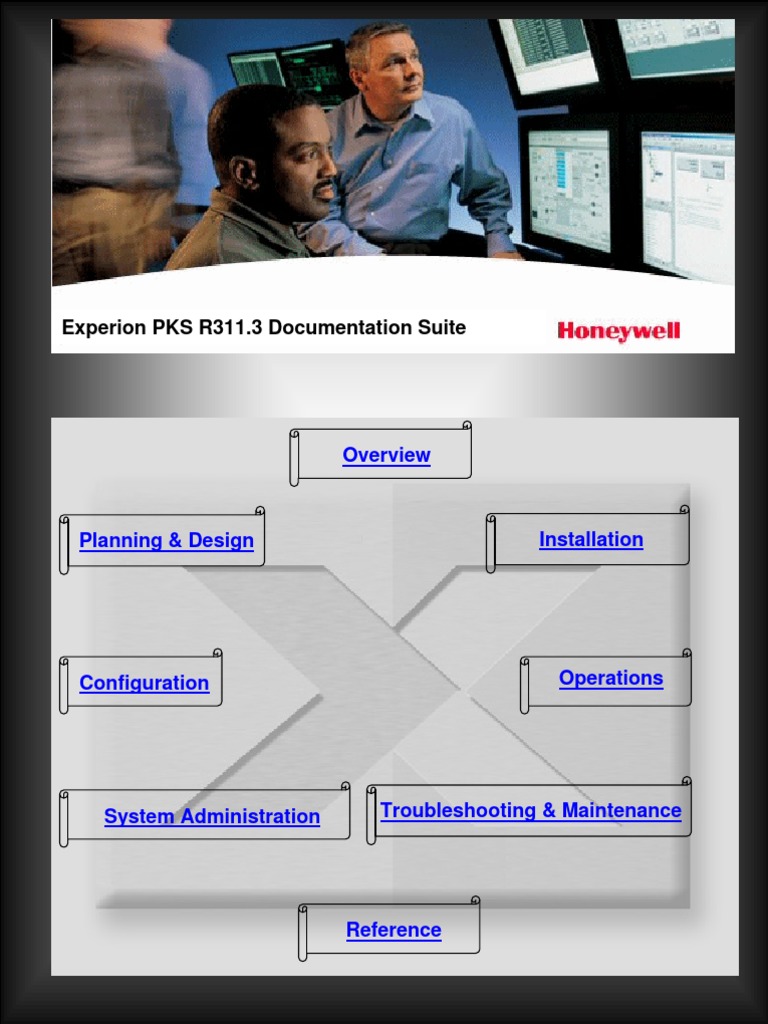 Experion PKS R311.3 Documentation Suite

Honeywell

Overview

Planning & Design

Installation

Configuration

Operations

System Administration

Troubleshooting & Maintenance

Reference